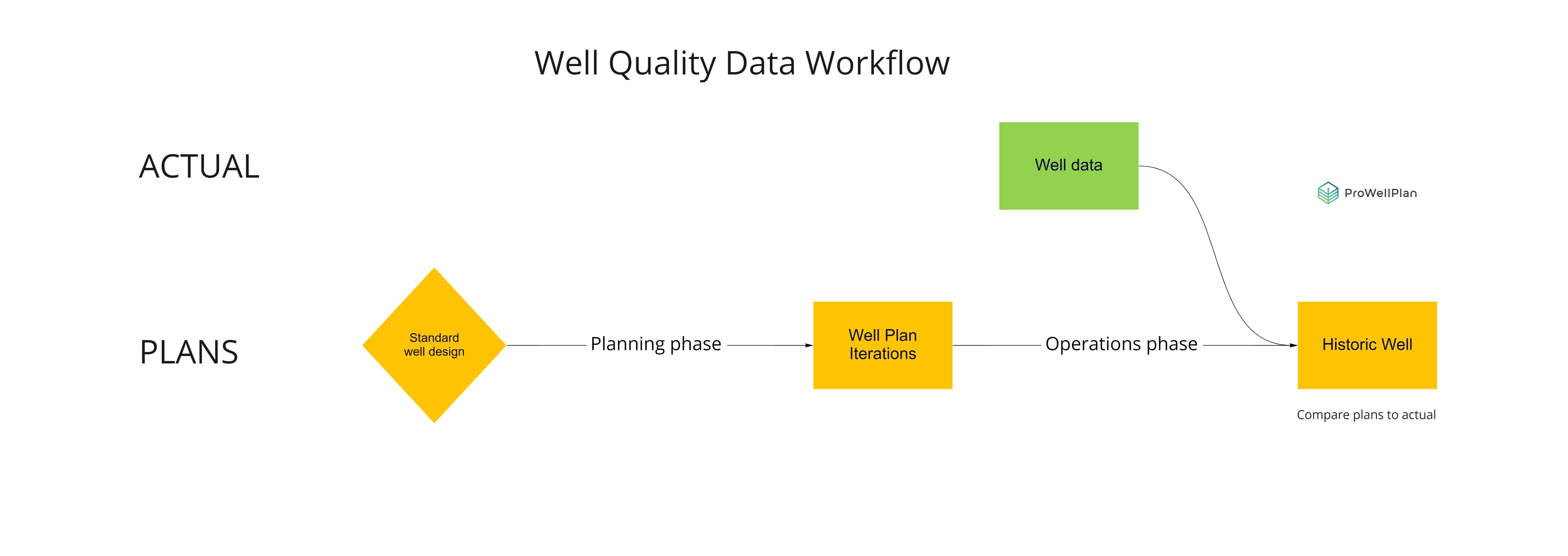 Well Quality Data Workflow

ACTUAL

Well data

ProWellPlan

PLANS

Standard well design

Planning phase

Well Plan Iterations

Operations phase

Historic Well

Compare plans to actual